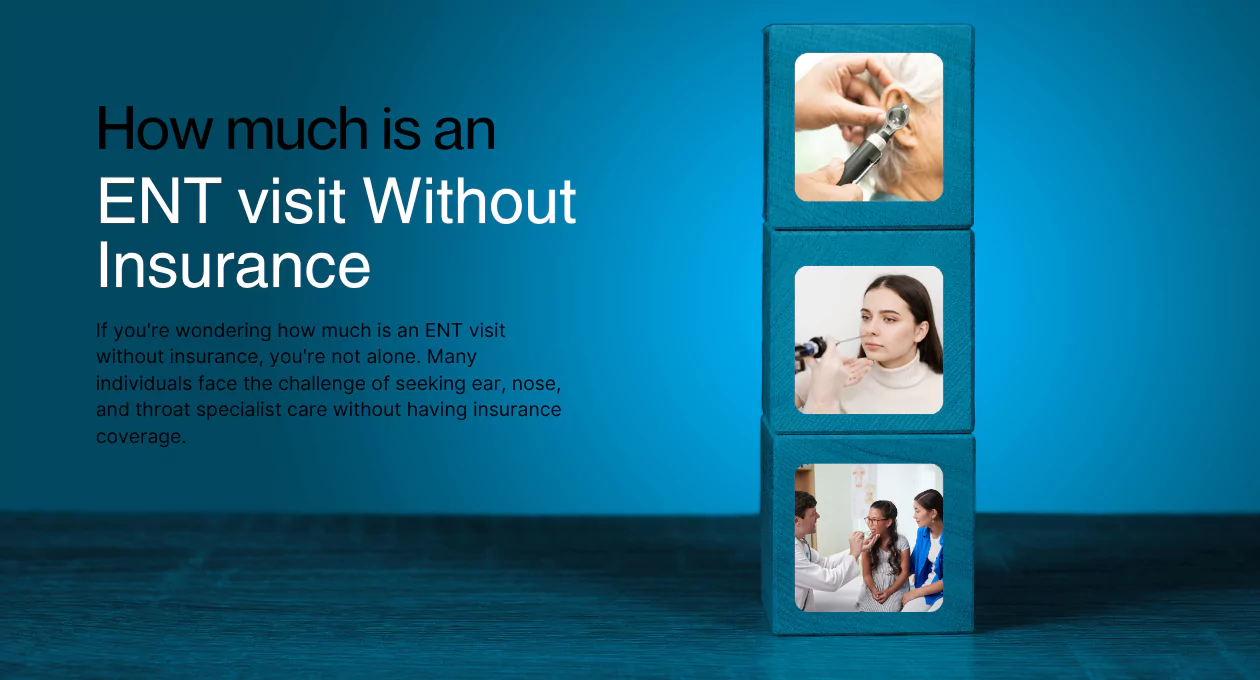 How much is an
ENT visit Without Insurance

If you're wondering how much is an ENT visit without insurance, you're not alone. Many individuals face the challenge of seeking ear, nose, and throat specialist care without having insurance coverage.